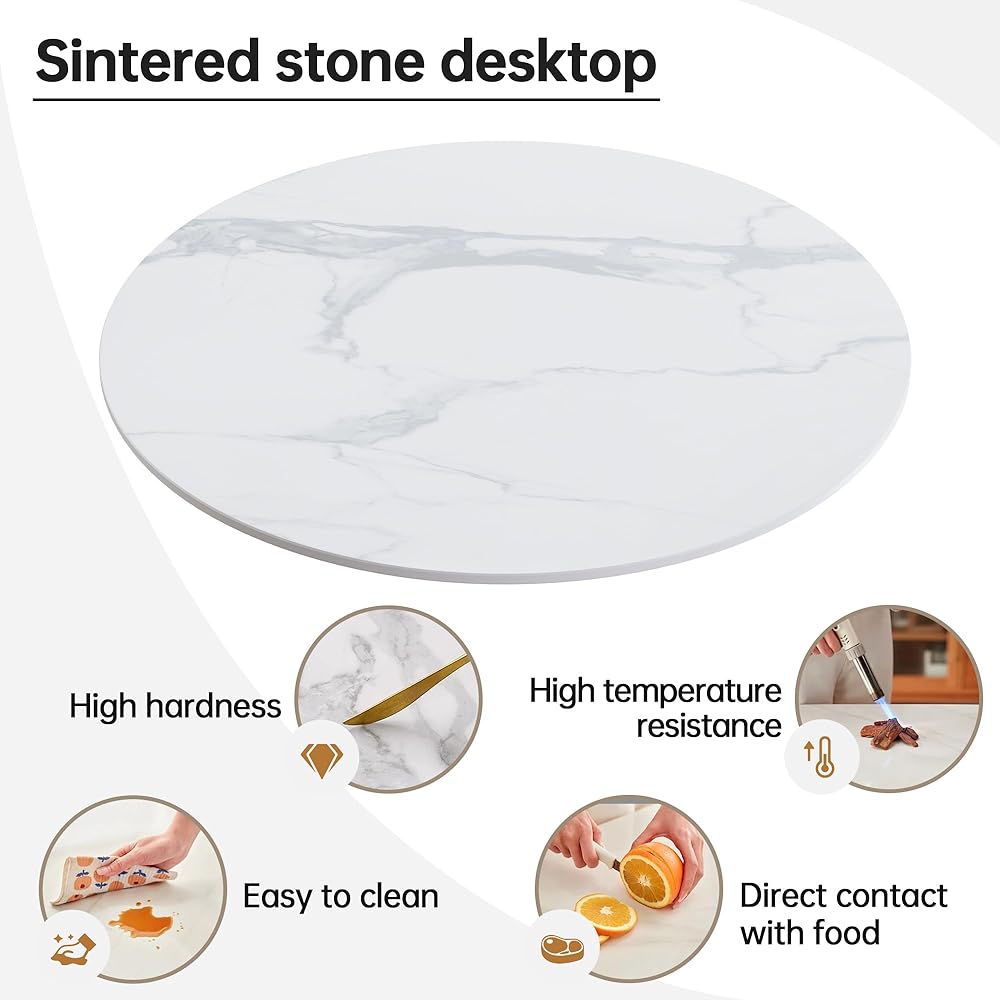 Sintered stone desktop

High hardness

High temperature resistance

Easy to clean

Direct contact with food